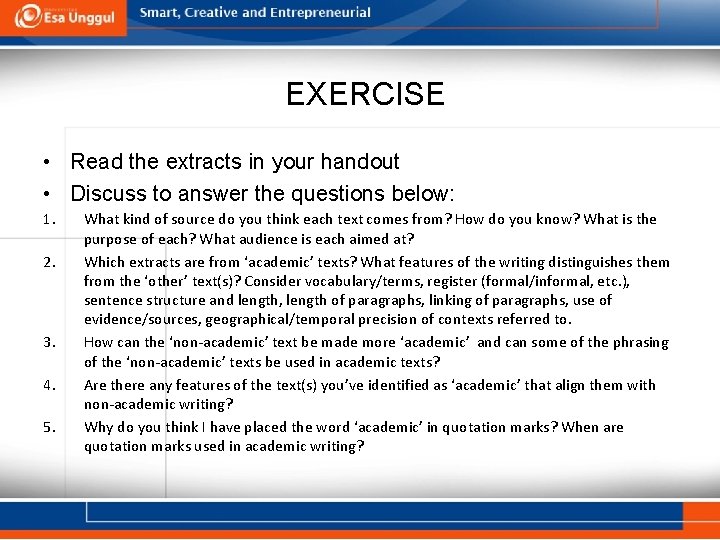 Esa Unggul
Smart, Creative and Entrepreneurial

EXERCISE

• Read the extracts in your handout
• Discuss to answer the questions below:

1. What kind of source do you think each text comes from? How do you know? What is the purpose of each? What audience is each aimed at?
2. Which extracts are from 'academic' texts? What features of the writing distinguishes them from the 'other' text(s)? Consider vocabulary/terms, register (formal/informal, etc.), sentence structure and length, length of paragraphs, linking of paragraphs, use of evidence/sources, geographical/temporal precision of contexts referred to.
3. How can the 'non-academic' text be made more 'academic' and can some of the phrasing of the 'non-academic' texts be used in academic texts?
4. Are there any features of the text(s) you've identified as 'academic' that align them with non-academic writing?
5. Why do you think I have placed the word 'academic' in quotation marks? When are quotation marks used in academic writing?